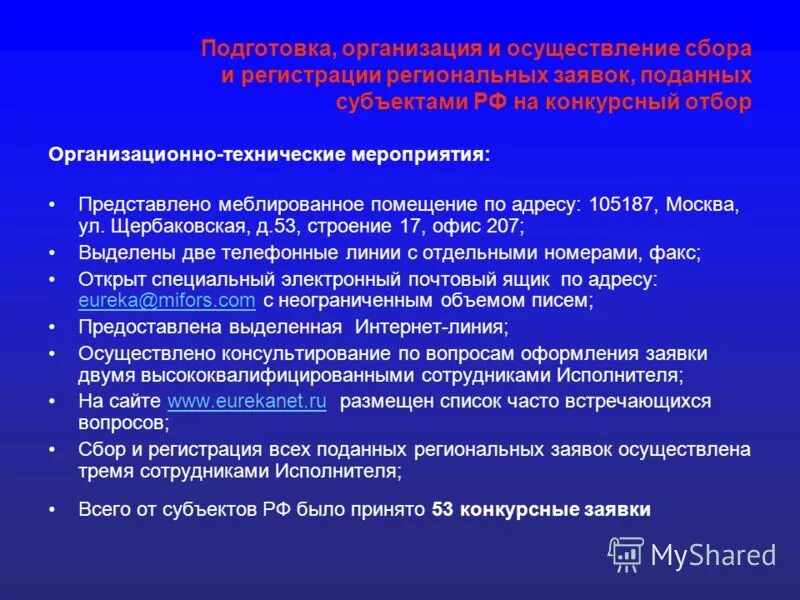 Подготовка, организация и осуществление сбора и регистрации региональных заявок, поданных субъектами РФ на конкурсный отбор

Организационно-технические мероприятия:

• Представлено меблированное помещение по адресу: 105187, Москва, ул. Щербаковская, д.53, строение 17, офис 207;
• Выделены две телефонные линии с отдельными номерами, факс;
• Открыт специальный электронный почтовый ящик по адресу: eureka@mifors.com с неограниченным объемом писем;
• Предоставлена выделенная Интернет-линия;
• Осуществлено консультирование по вопросам оформления заявки двумя высококвалифицированными сотрудниками Исполнителя;
• На сайте www.eurekanet.ru размещен список часто встречающихся вопросов;
• Сбор и регистрация всех поданных региональных заявок осуществлена тремя сотрудниками Исполнителя;

• Всего от субъектов РФ было принято 53 конкурсные заявки

MyShared